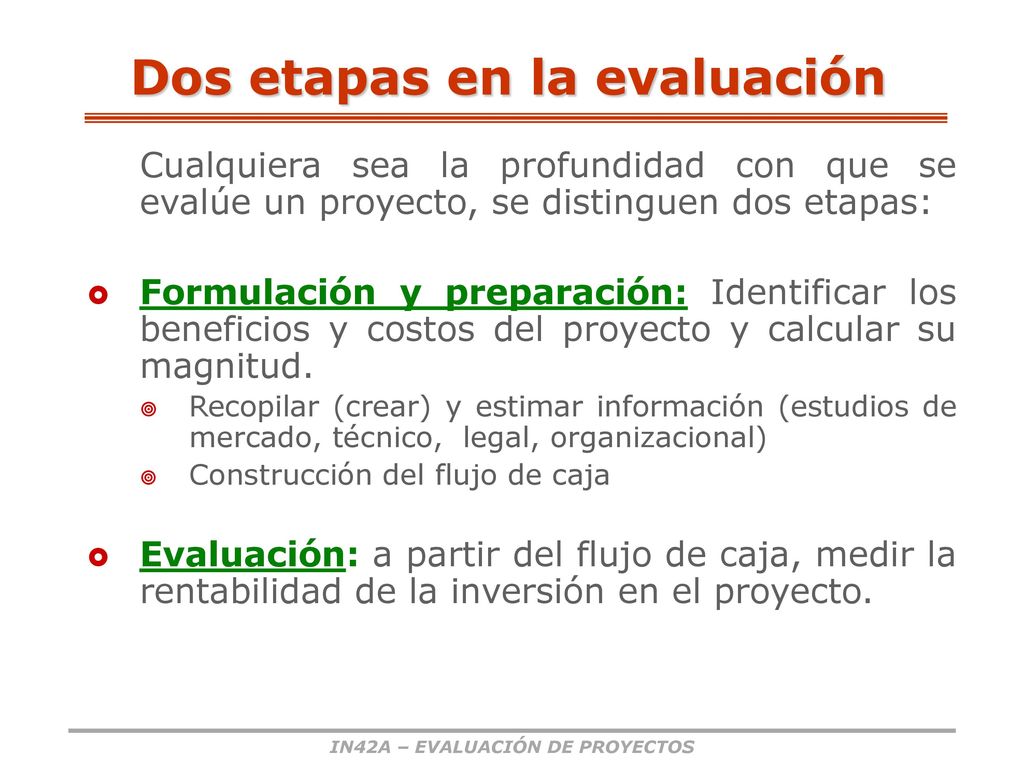 Dos etapas en la evaluación

Cualquiera sea la profundidad con que se evalúe un proyecto, se distinguen dos etapas:

Formulación y preparación: Identificar los beneficios y costos del proyecto y calcular su magnitud.

Recopilar (crear) y estimar información (estudios de mercado, técnico, legal, organizacional)

Construcción del flujo de caja

Evaluación: a partir del flujo de caja, medir la rentabilidad de la inversión en el proyecto.

IN42A – EVALUACIÓN DE PROYECTOS